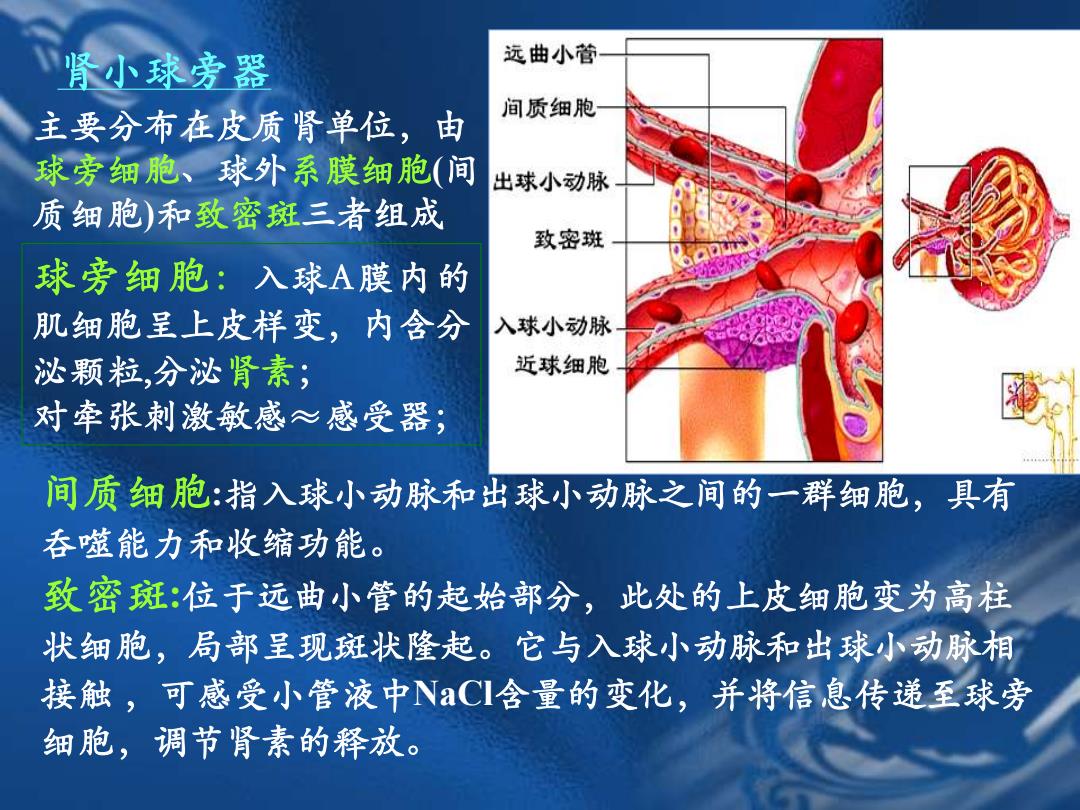 肾小球旁器

主要分布在皮质肾单位，由球旁细胞、球外系膜细胞(间质细胞)和致密斑三者组成

球旁细胞：入球A膜内的肌细胞呈上皮样变，内含分泌颗粒,分泌肾素；
对牵张刺激敏感≈感受器；

远曲小管
间质细胞
出球小动脉
致密斑
入球小动脉
近球细胞

间质细胞:指入球小动脉和出球小动脉之间的一群细胞，具有吞噬能力和收缩功能。

致密斑:位于远曲小管的起始部分，此处的上皮细胞变为高柱状细胞，局部呈现斑状隆起。它与入球小动脉和出球小动脉相接触，可感受小管液中NaCl含量的变化，并将信息传递至球旁细胞，调节肾素的释放。